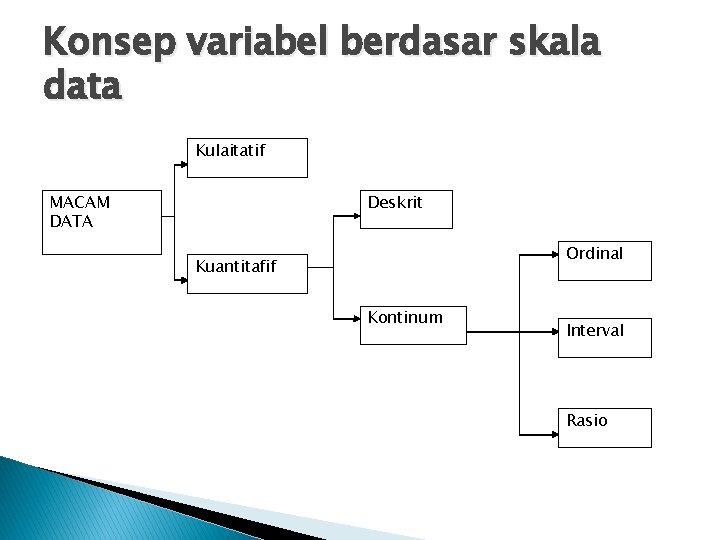 Konsep variabel berdasar skala data

MACAM DATA

Kulaitatif

Kuantitafif

Deskrit

Kontinum

Ordinal

Interval

Rasio